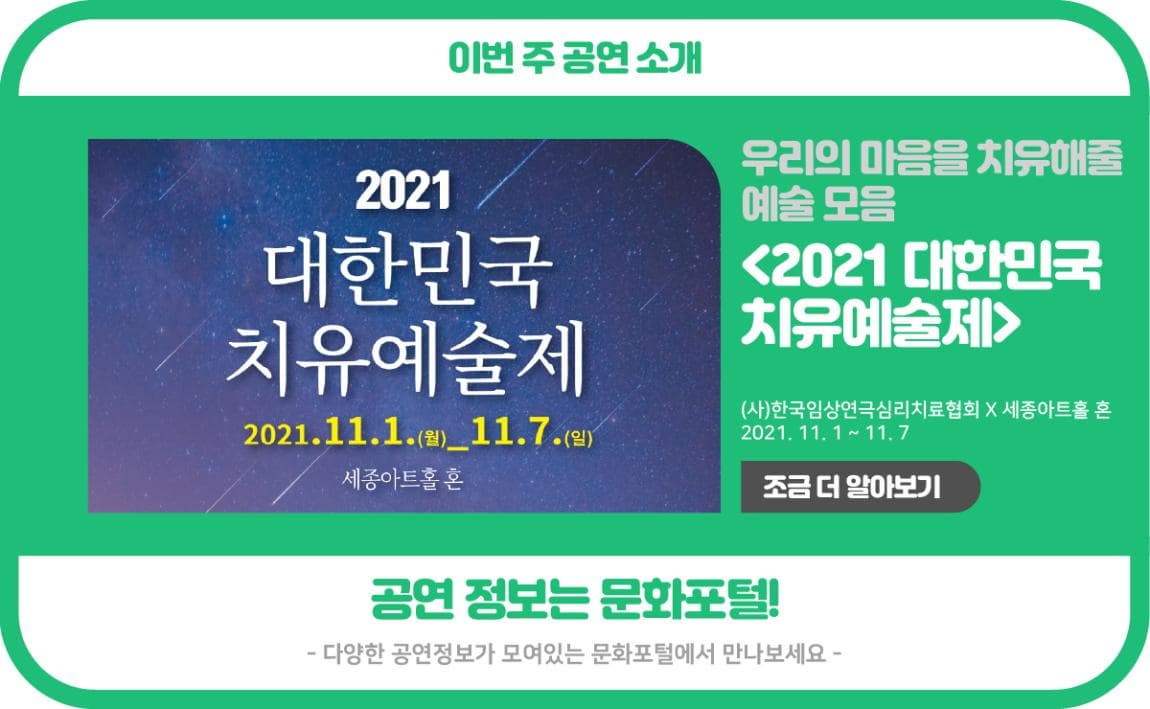 이번 주 공연 소개

2021
대한민국
치유예술제
2021.11.1.(월)_11.7.(일)
세종아트홀 혼

우리의 마음을 치유해줄 예술 모음
<2021 대한민국 치유예술제>

(사)한국임상연극심리치료협회 X 세종아트홀 혼
2021. 11. 1 ~ 11. 7

조금 더 알아보기

공연 정보는 문화포털!
- 다양한 공연정보가 모여있는 문화포털에서 만나보세요 -